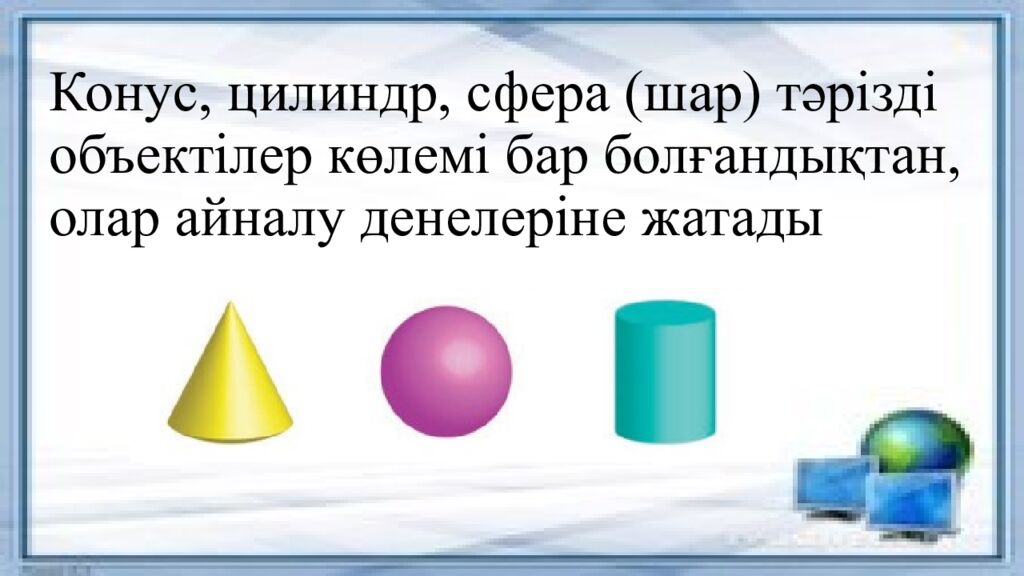 Конус, цилиндр, сфера (шар) тәрізді объектілер көлемі бар болғандықтан, олар айналу денелеріне жатады